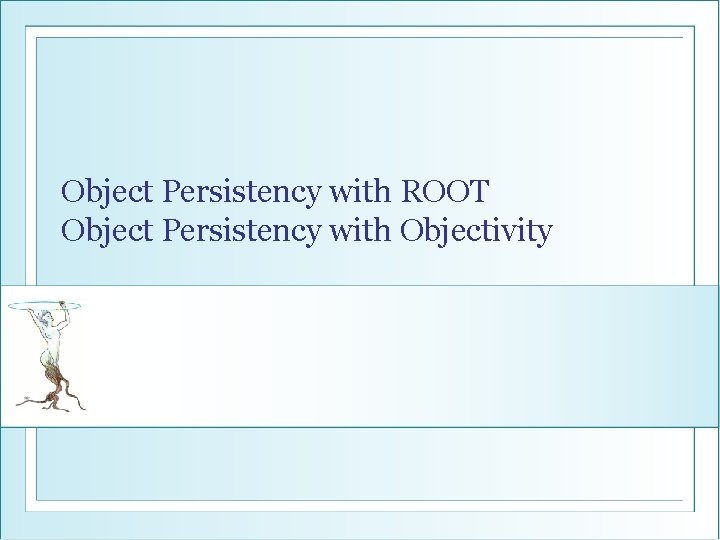 Object Persistency with ROOT
Object Persistency with Objectivity